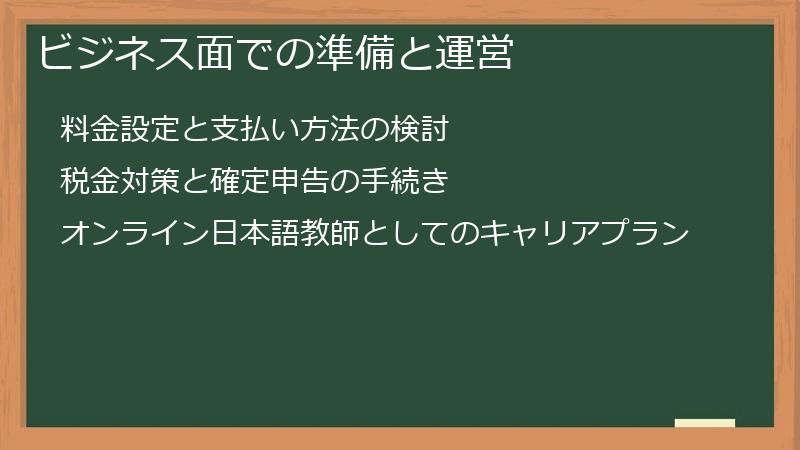 ビジネス面での準備と運営

料金設定と支払い方法の検討

税金対策と確定申告の手続き

オンライン日本語教師としてのキャリアプラン